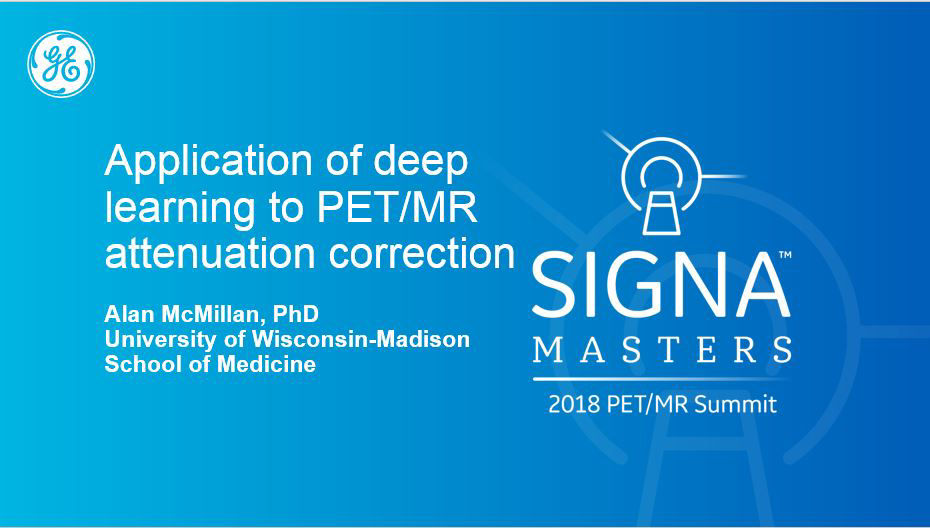 GE

Application of deep learning to PET/MR attenuation correction

Alan McMillan, PhD
University of Wisconsin-Madison
School of Medicine

SIGNA™
MASTERS
2018 PET/MR Summit